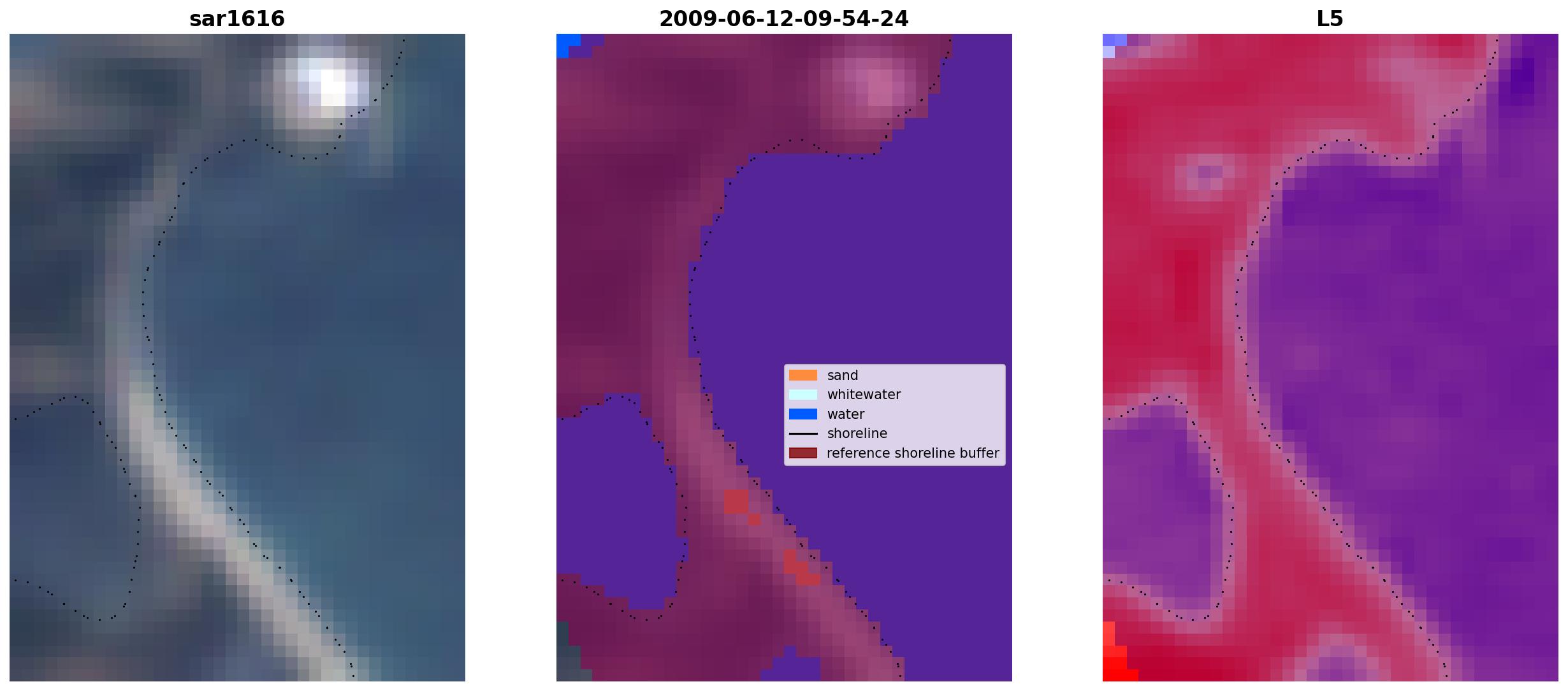 sar1616

2009-06-12-09-54-24

sand
whitewater
water
shoreline
reference shoreline buffer

L5